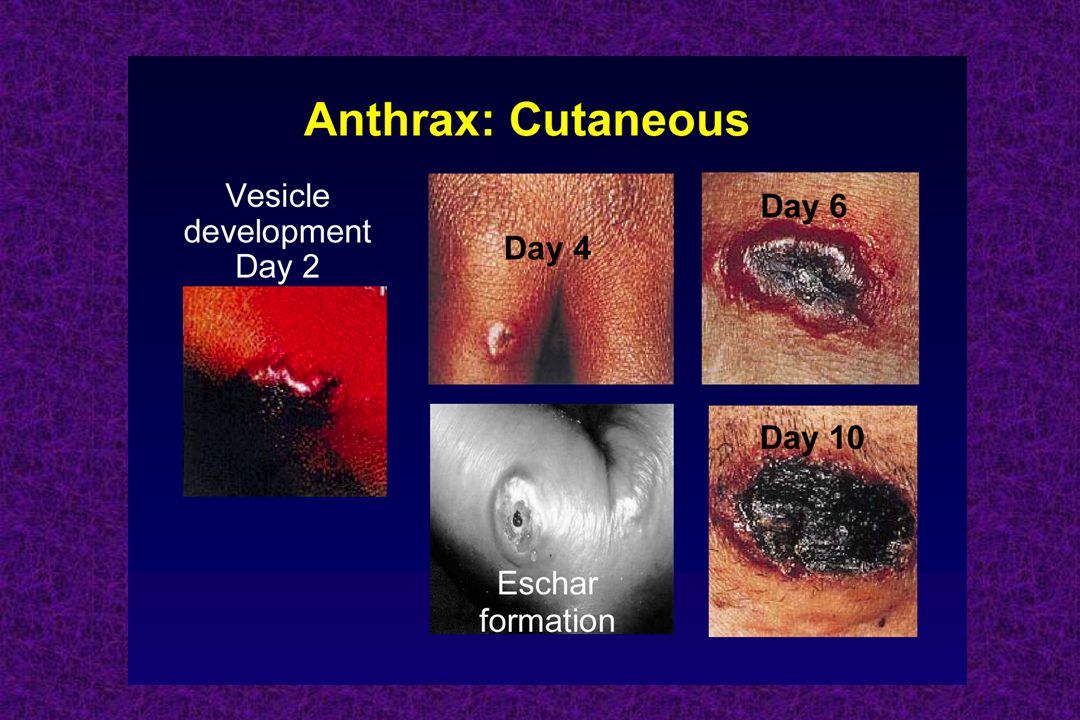 Anthrax: Cutaneous

Vesicle development Day 2

Day 4

Day 6

Eschar formation

Day 10